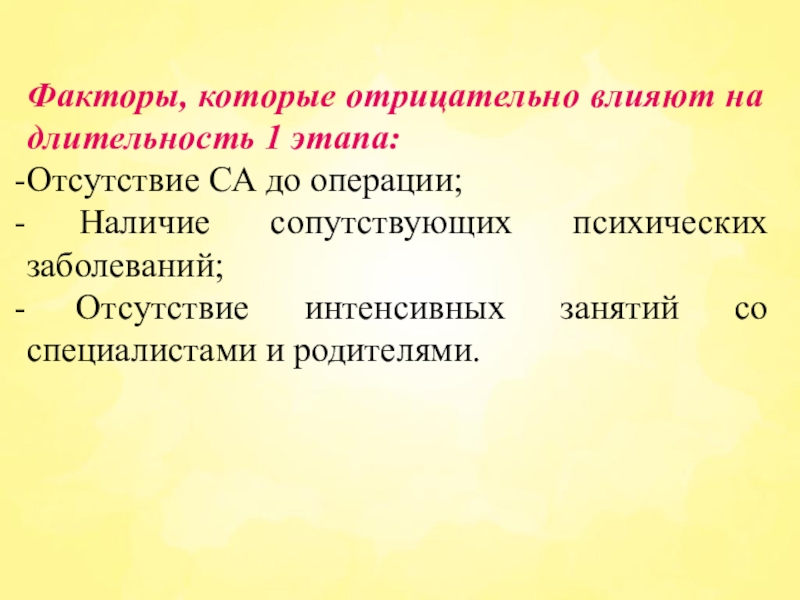 Факторы, которые отрицательно влияют на длительность 1 этапа:
-Отсутствие СА до операции;
- Наличие сопутствующих психических заболеваний;
- Отсутствие интенсивных занятий со специалистами и родителями.